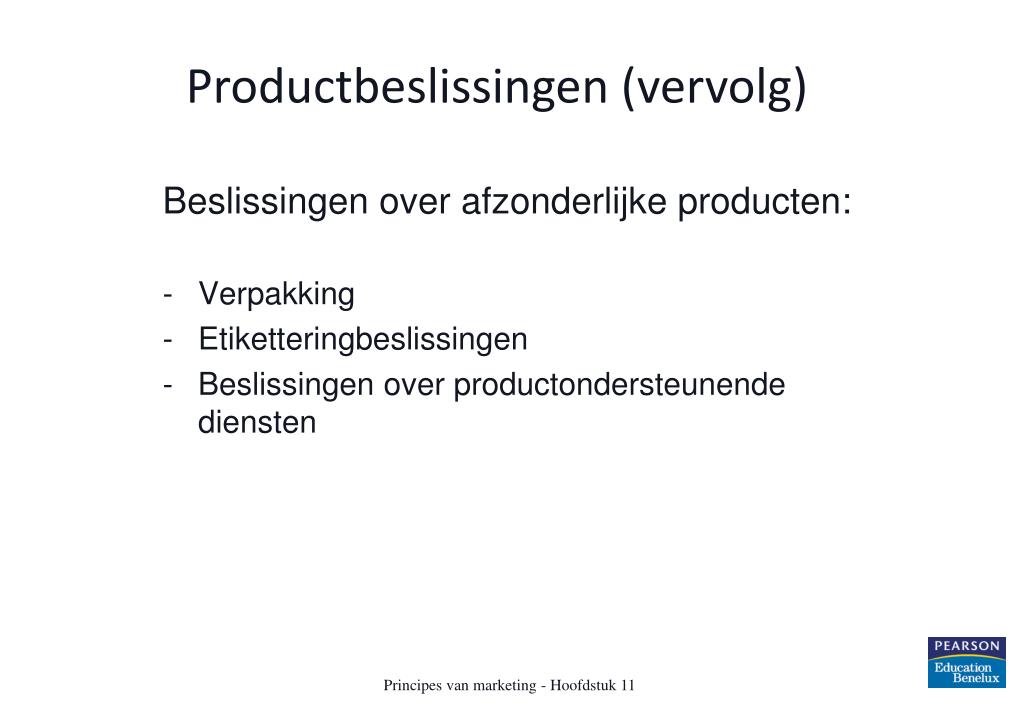 Productbeslissingen (vervolg)

Beslissingen over afzonderlijke producten:

- Verpakking
- Etiketteringbeslissingen
- Beslissingen over productondersteunende diensten

Principes van marketing - Hoofdstuk 11

PEARSON
Education Benelux